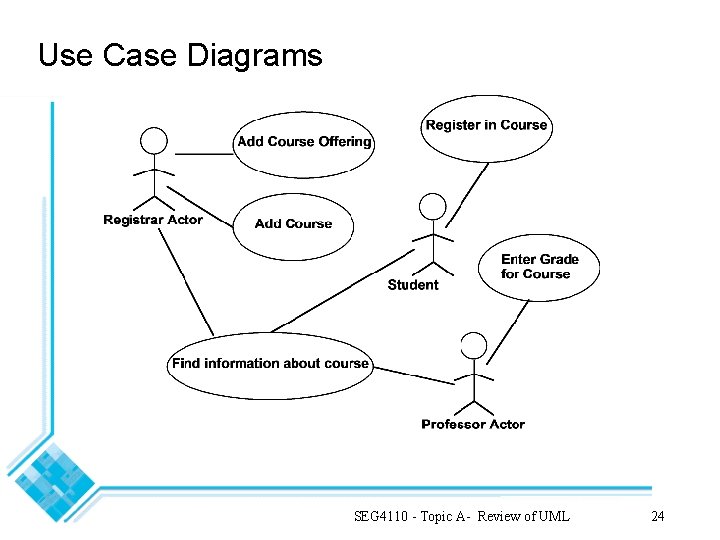 Use Case Diagrams

Add Course Offering

Register in Course

Registrar Actor

Add Course

Student

Enter Grade for Course

Find information about course

Professor Actor

SEG4110 - Topic A - Review of UML

24